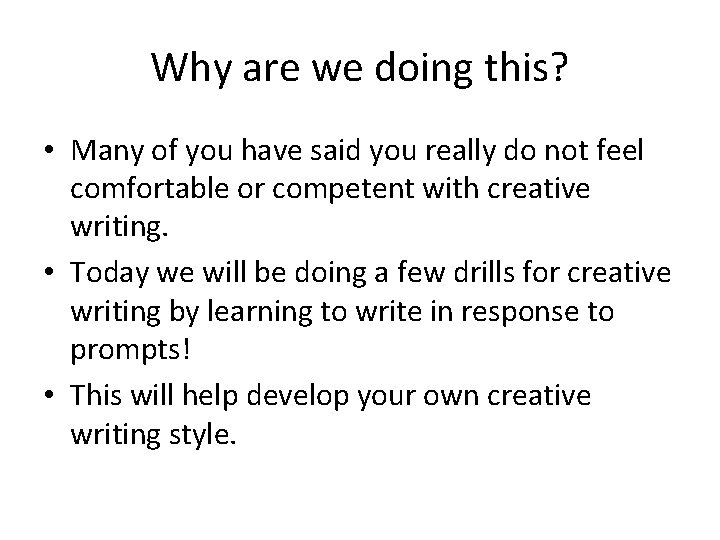 Why are we doing this?

• Many of you have said you really do not feel comfortable or competent with creative writing.
• Today we will be doing a few drills for creative writing by learning to write in response to prompts!
• This will help develop your own creative writing style.